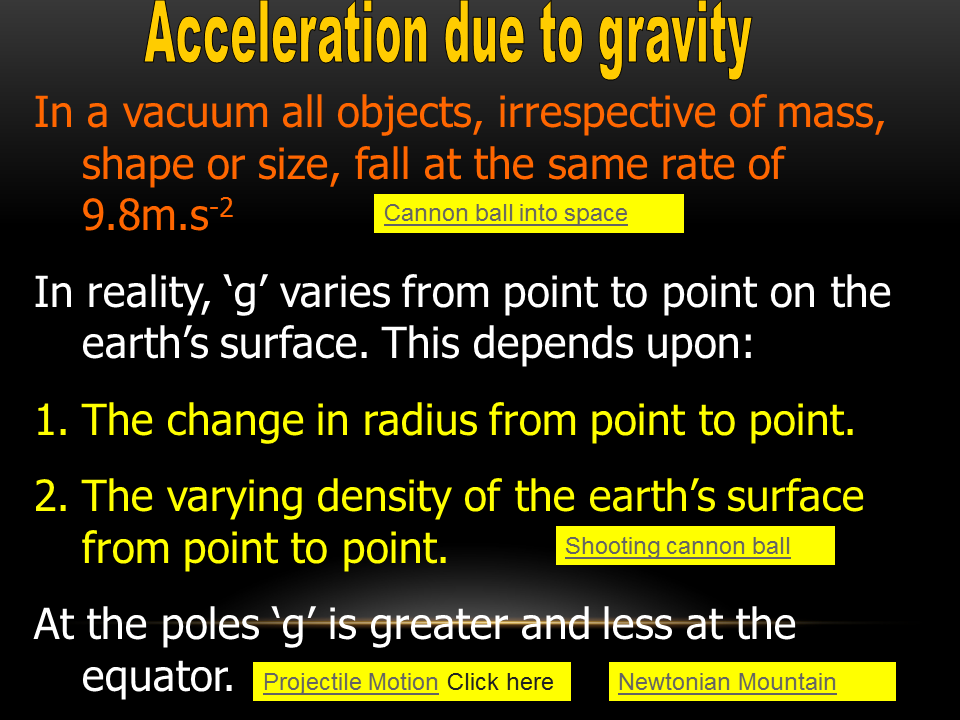 Acceleration due to gravity

In a vacuum all objects, irrespective of mass, shape or size, fall at the same rate of 9.8m.s$^{-2}$

Cannon ball into space

In reality, ‘g’ varies from point to point on the earth’s surface. This depends upon:

1. The change in radius from point to point.

2. The varying density of the earth’s surface from point to point.

Shooting cannon ball

At the poles ‘g’ is greater and less at the equator.

Projectile Motion Click here

Newtonian Mountain